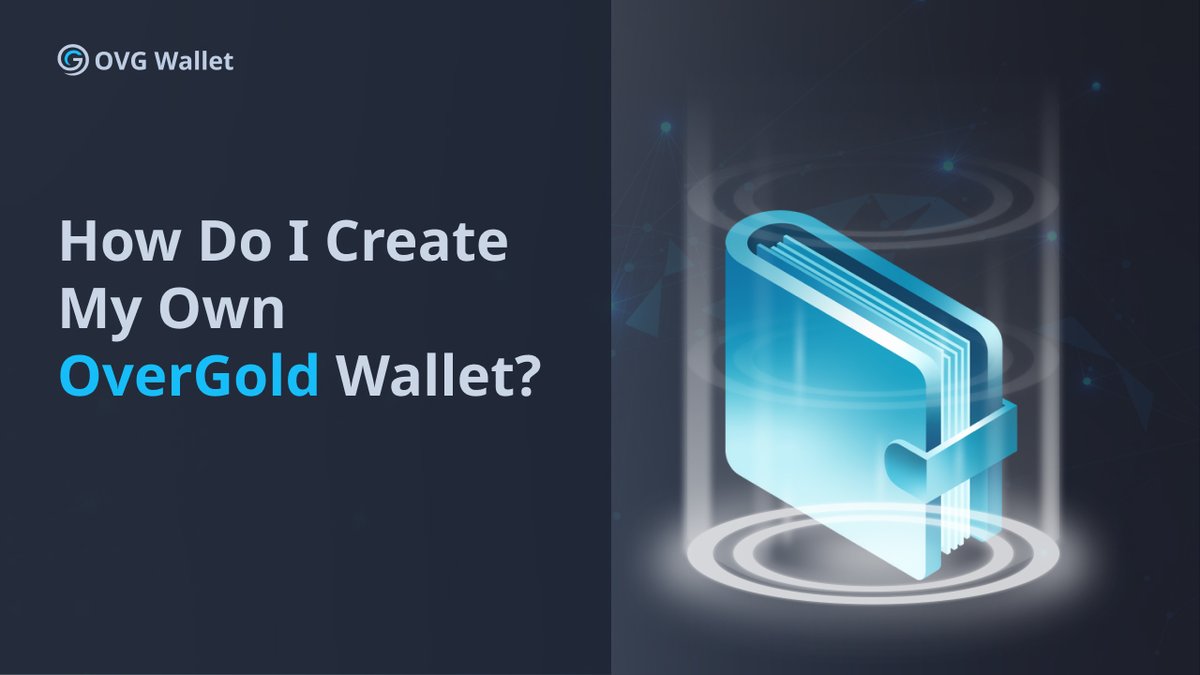 OVG Wallet

How Do I Create My Own OverGold Wallet?